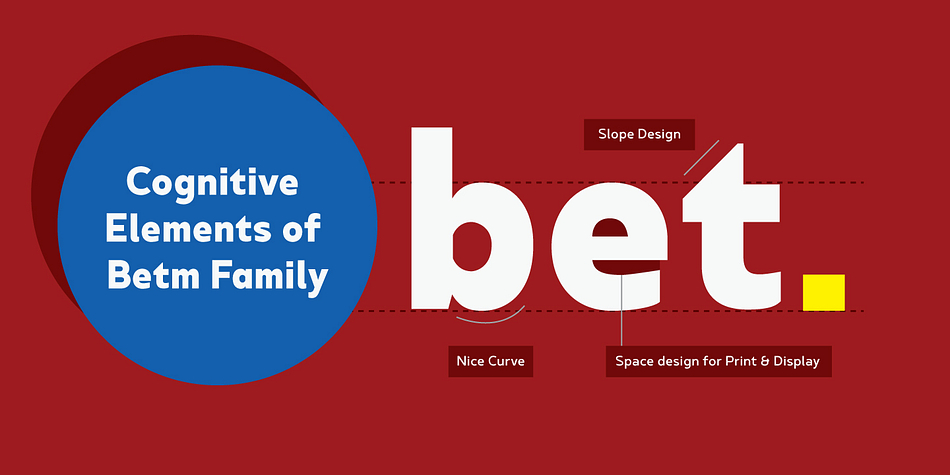 Cognitive Elements of Betm Family

Slope Design

bet.

Nice Curve

Space design for Print & Display